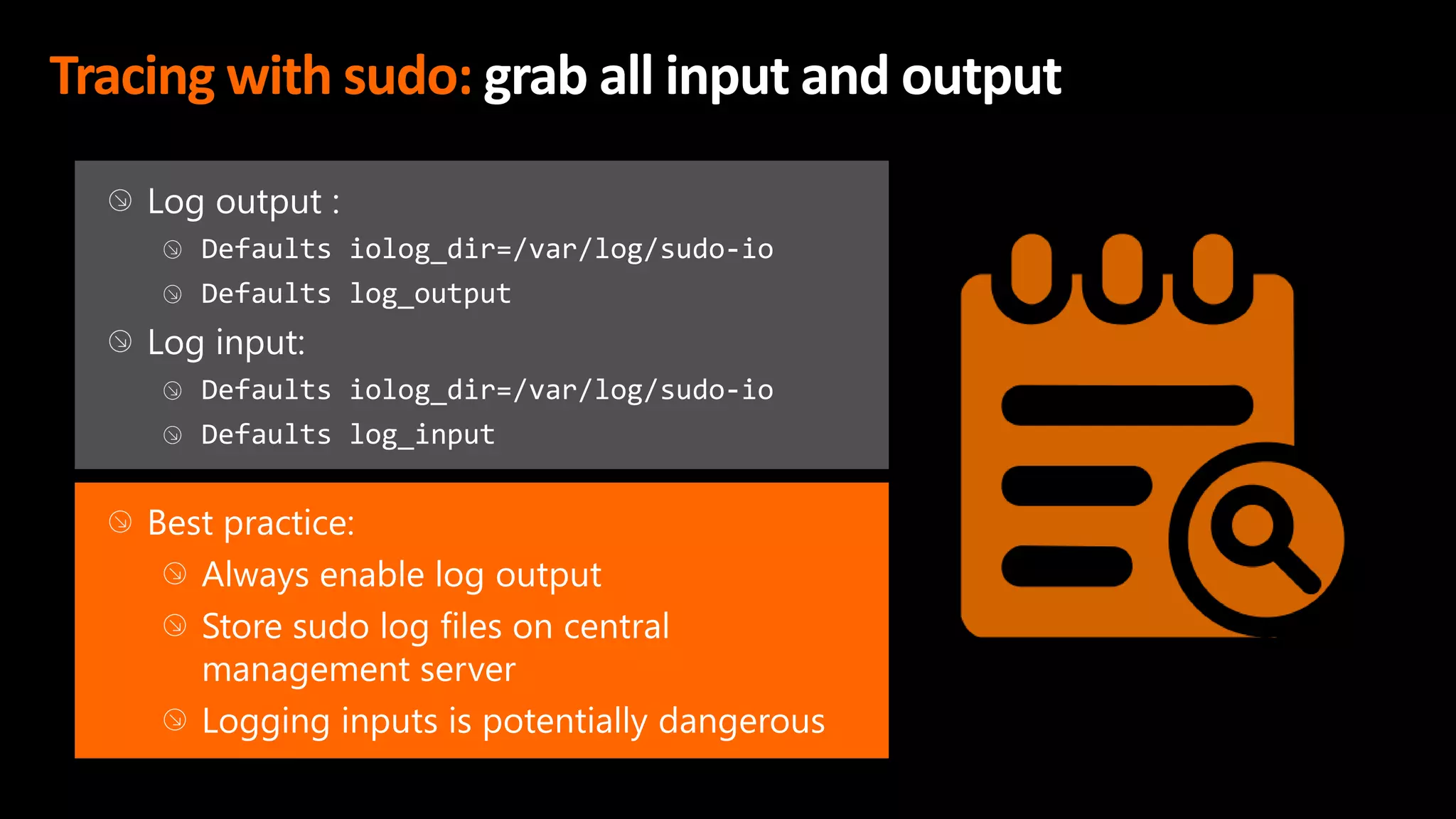 Tracing with sudo: grab all input and output

Log output :
Defaults iolog_dir=/var/log/sudo-io
Defaults log_output
Log input:
Defaults iolog_dir=/var/log/sudo-io
Defaults log_input

Best practice:
Always enable log output
Store sudo log files on central management server
Logging inputs is potentially dangerous